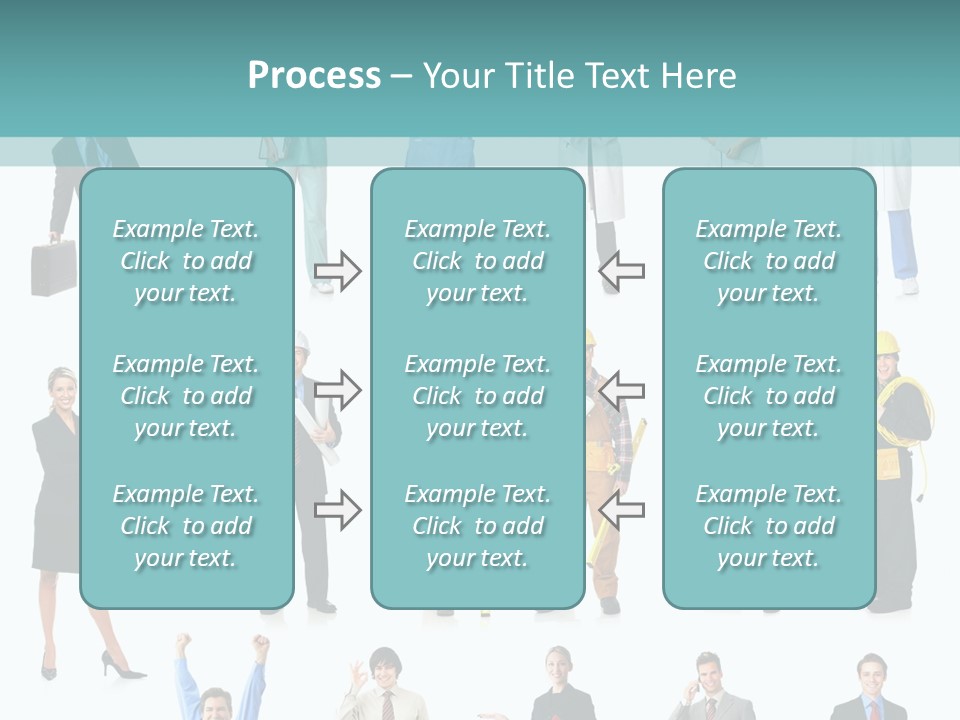 Process – Your Title Text Here

Example Text. Click to add your text.

Example Text. Click to add your text.

Example Text. Click to add your text.

Example Text. Click to add your text.

Example Text. Click to add your text.

Example Text. Click to add your text.

Example Text. Click to add your text.

Example Text. Click to add your text.

Example Text. Click to add your text.